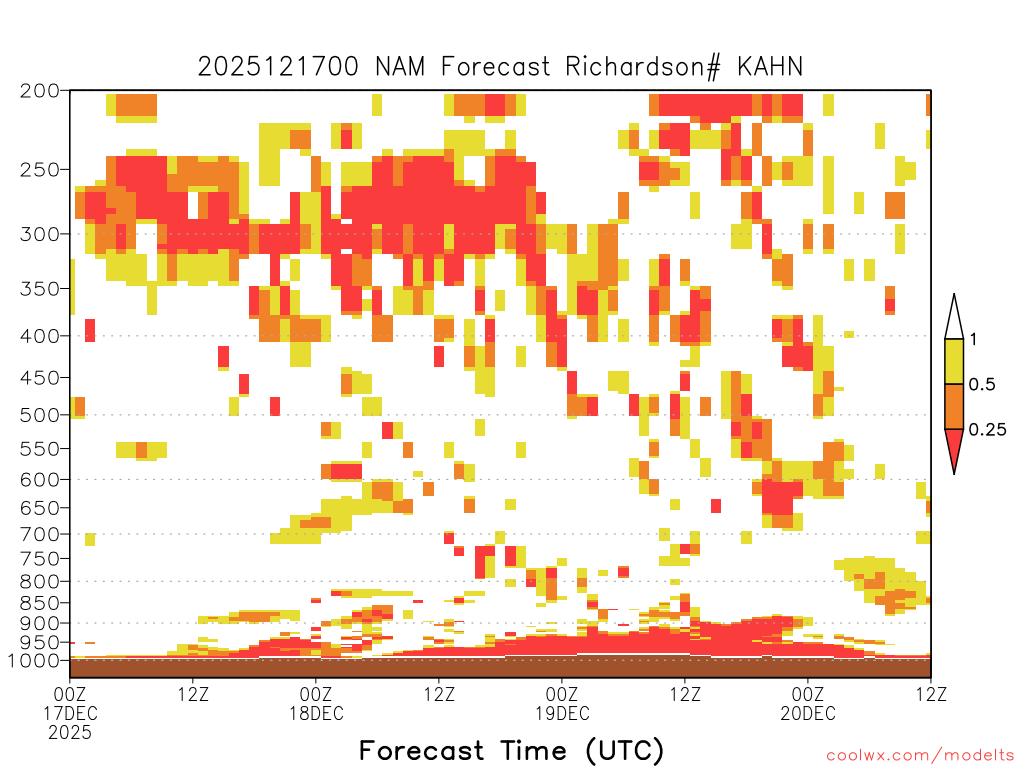 2025121700 NAM Forecast Richardson# KAHN

200
250
300
350
400
450
500
550
600
650
700
750
800
850
900
950
1000

1
0.5
0.25

00Z
17DEC
2025
12Z
00Z
18DEC
12Z
00Z
19DEC
12Z
00Z
20DEC
12Z

Forecast Time (UTC)

coolwx.com/modelts